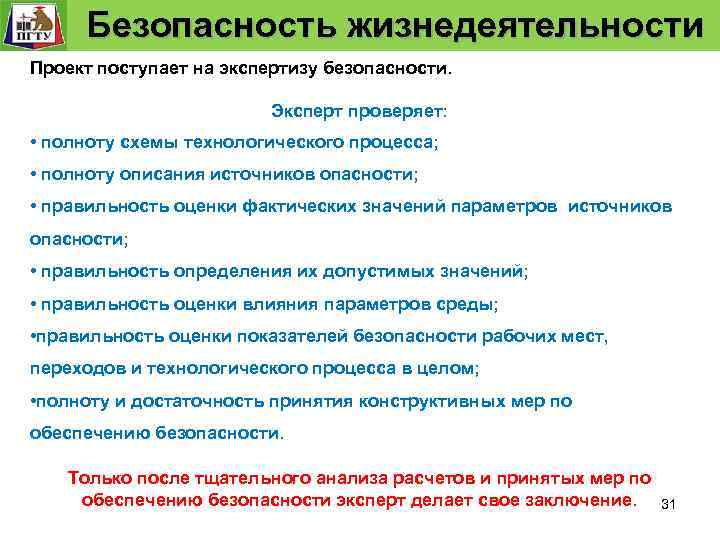 ПГТУ

Безопасность жизнедеятельности

Проект поступает на экспертизу безопасности.

Эксперт проверяет:
• полноту схемы технологического процесса;
• полноту описания источников опасности;
• правильность оценки фактических значений параметров источников опасности;
• правильность определения их допустимых значений;
• правильность оценки влияния параметров среды;
•правильность оценки показателей безопасности рабочих мест, переходов и технологического процесса в целом;
•полноту и достаточность принятия конструктивных мер по обеспечению безопасности.

Только после тщательного анализа расчетов и принятых мер по обеспечению безопасности эксперт делает свое заключение.

31